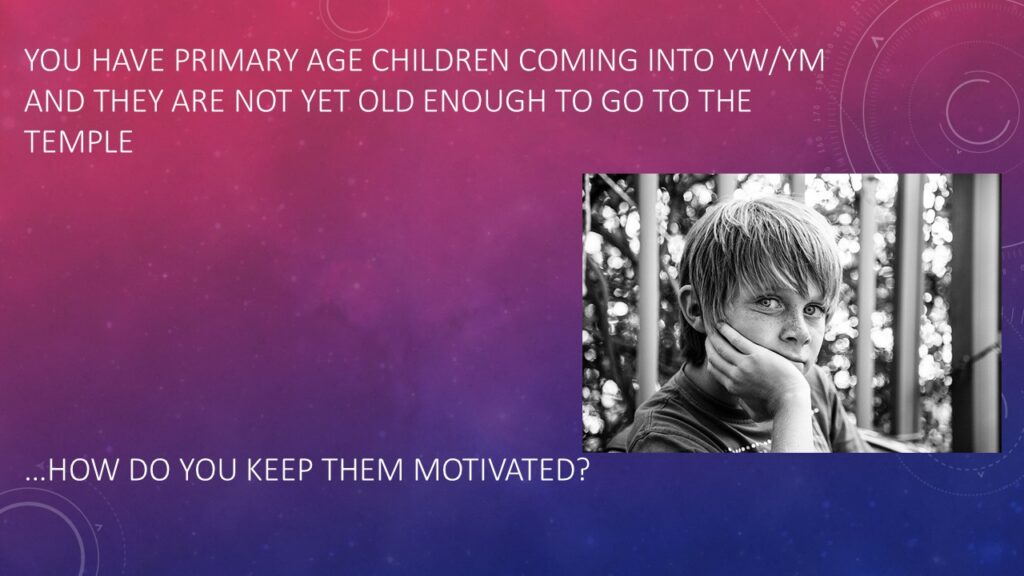 YOU HAVE PRIMARY AGE CHILDREN COMING INTO YW/YM AND THEY ARE NOT YET OLD ENOUGH TO GO TO THE TEMPLE

…HOW DO YOU KEEP THEM MOTIVATED?